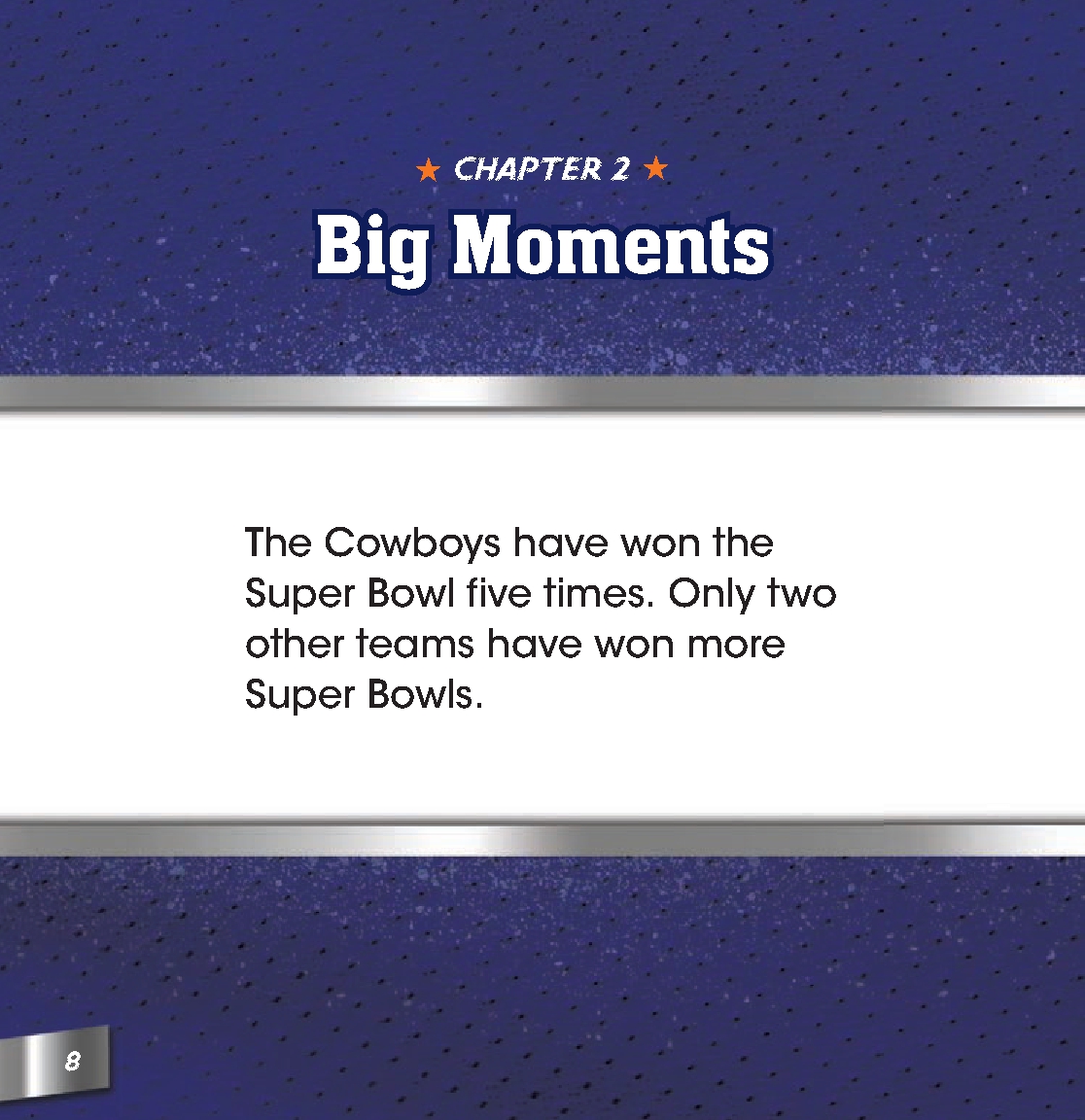 ★ CHAPTER 2 ★

Big Moments

The Cowboys have won the Super Bowl five times. Only two other teams have won more Super Bowls.

8